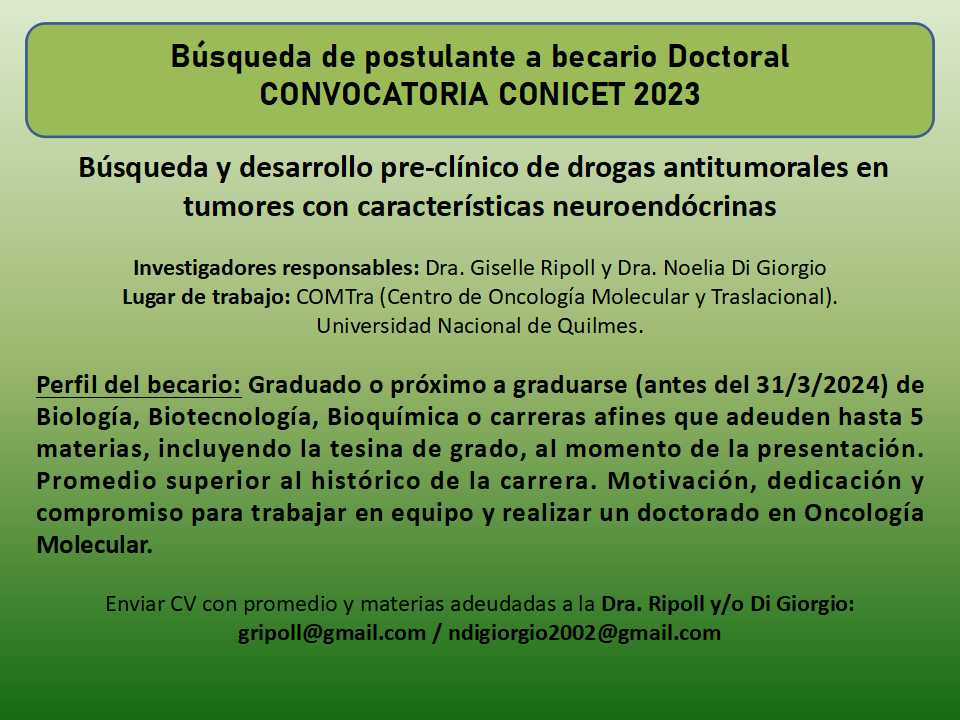 Búsqueda de postulante a becario Doctoral
CONVOCATORIA CONICET 2023

Búsqueda y desarrollo pre-clínico de drogas antitumorales en tumores con características neuroendócrinas

Investigadores responsables: Dra. Giselle Ripoll y Dra. Noelia Di Giorgio
Lugar de trabajo: COMTra (Centro de Oncología Molecular y Traslacional). Universidad Nacional de Quilmes.

Perfil del becario: Graduado o próximo a graduarse (antes del 31/3/2024) de Biología, Biotecnología, Bioquímica o carreras afines que adeuden hasta 5 materias, incluyendo la tesina de grado, al momento de la presentación. Promedio superior al histórico de la carrera. Motivación, dedicación y compromiso para trabajar en equipo y realizar un doctorado en Oncología Molecular.

Enviar CV con promedio y materias adeudadas a la Dra. Ripoll y/o Di Giorgio:
gripoll@gmail.com / ndigiorgio2002@gmail.com